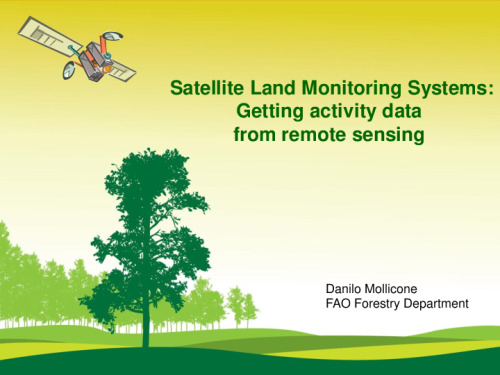 Satellite Land Monitoring Systems:
Getting activity data
from remote sensing

Danilo Mollicone
FAO Forestry Department